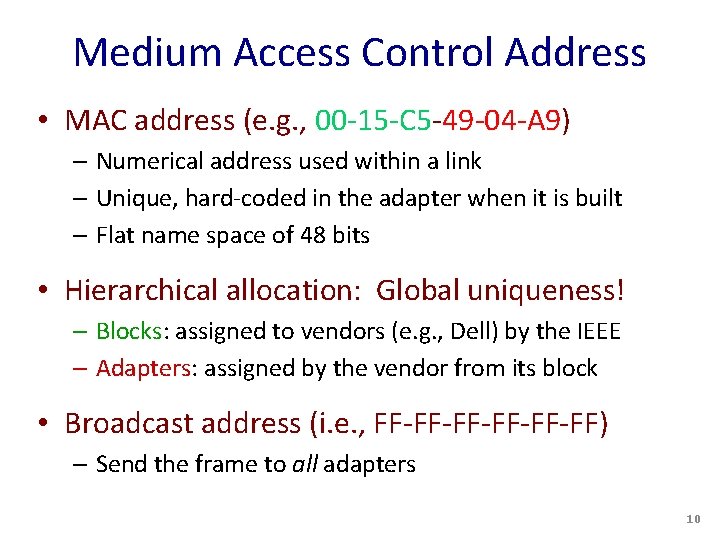 Medium Access Control Address

• MAC address (e.g., 00-15-C5-49-04-A9)
– Numerical address used within a link
– Unique, hard-coded in the adapter when it is built
– Flat name space of 48 bits

• Hierarchical allocation: Global uniqueness!
– Blocks: assigned to vendors (e.g., Dell) by the IEEE
– Adapters: assigned by the vendor from its block

• Broadcast address (i.e., FF-FF-FF-FF-FF-FF)
– Send the frame to all adapters

10